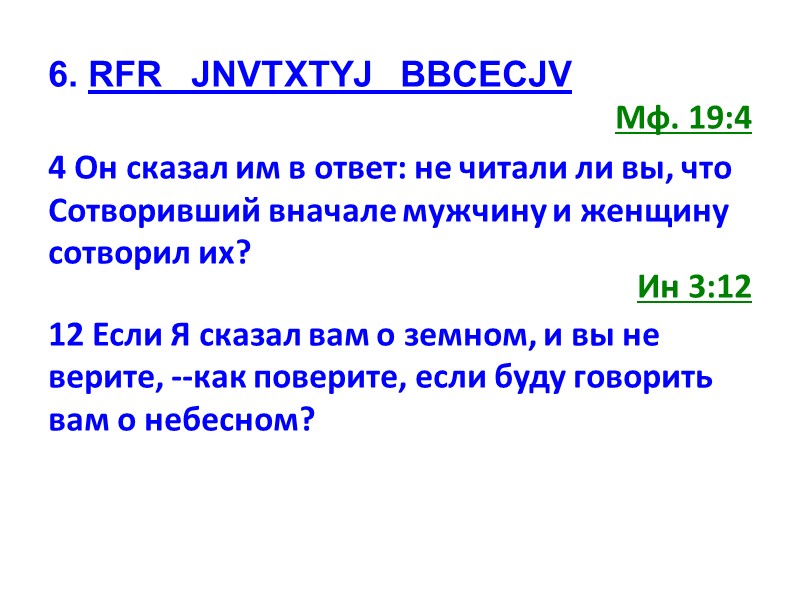 6. RFR JNVTXTYJ BBCECJV

Мф. 19:4

4 Он сказал им в ответ: не читали ли вы, что Сотворивший вначале мужчину и женщину сотворил их?

Ин 3:12

12 Если Я сказал вам о земном, и вы не верите, --как поверите, если буду говорить вам о небесном?